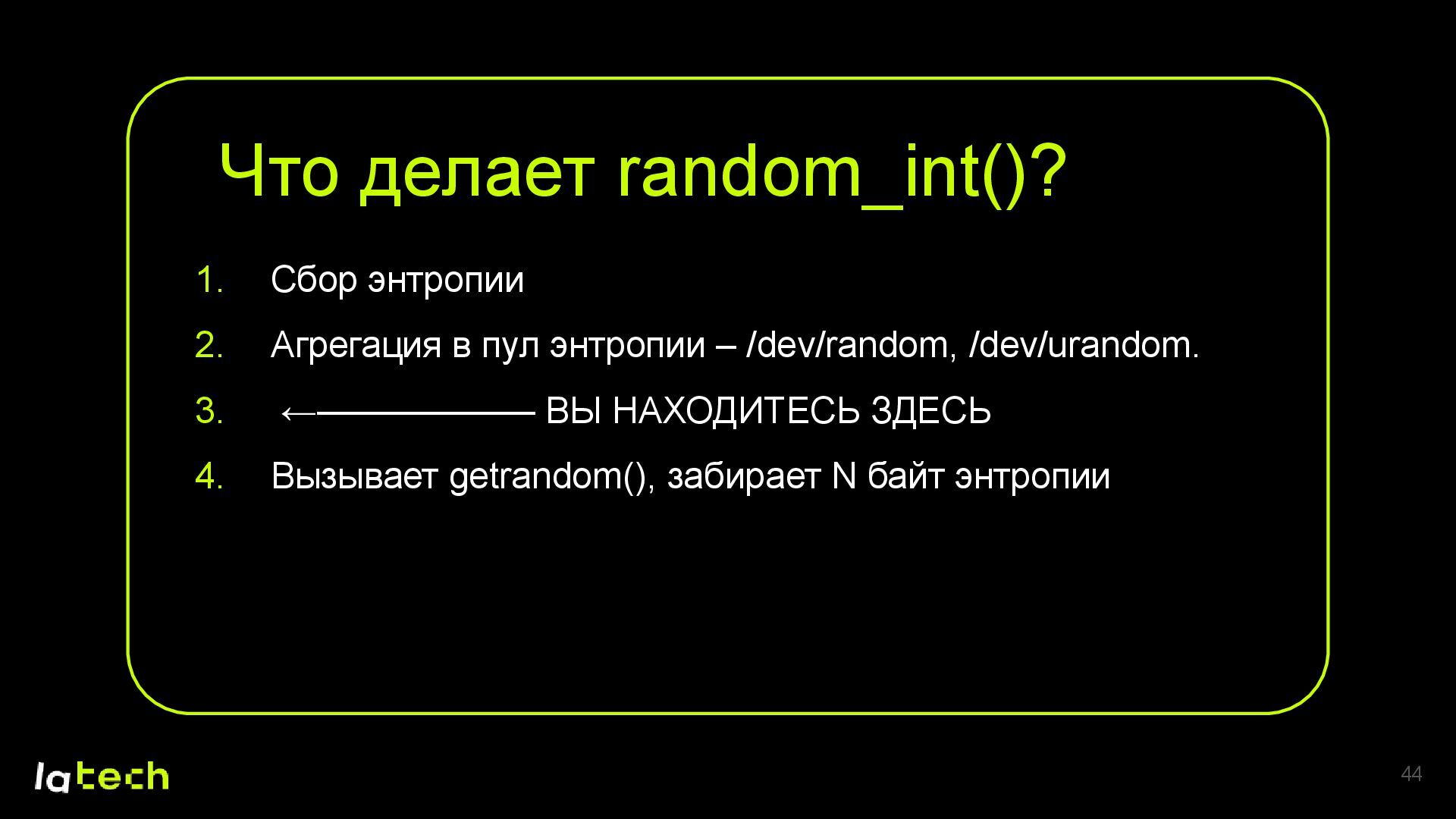 Что делает random_int()?

1. Сбор энтропии
2. Агрегация в пул энтропии – /dev/random, /dev/urandom.
3. ←—————— ВЫ НАХОДИТЕСЬ ЗДЕСЬ
4. Вызывает getrandom(), забирает N байт энтропии

latech

44